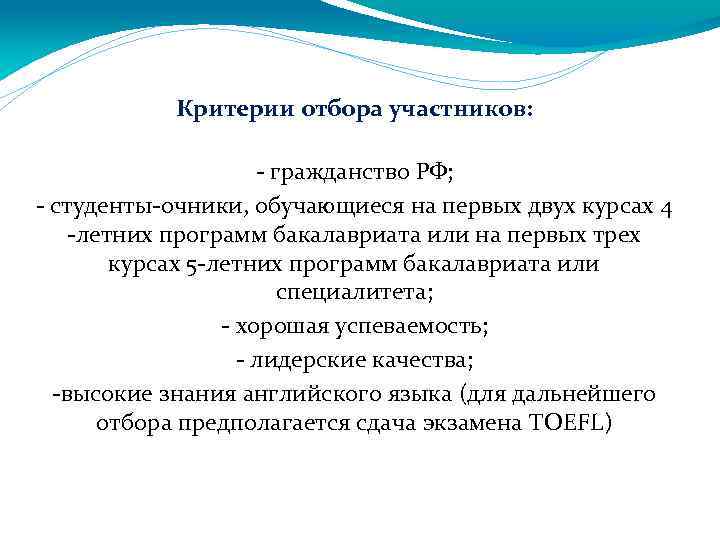 Критерии отбора участников:

- гражданство РФ;
- студенты-очники, обучающиеся на первых двух курсах 4 -летних программ бакалавриата или на первых трех курсах 5-летних программ бакалавриата или специалитета;
- хорошая успеваемость;
- лидерские качества;
-высокие знания английского языка (для дальнейшего отбора предполагается сдача экзамена TOEFL)